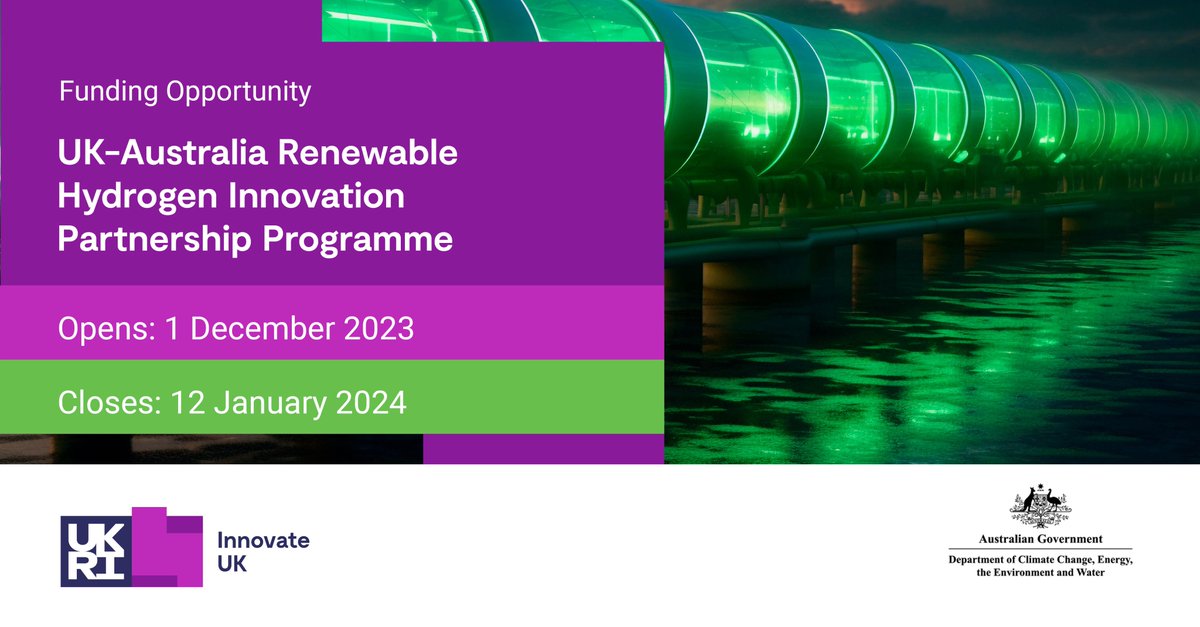 Funding Opportunity

UK-Australia Renewable Hydrogen Innovation Partnership Programme

Opens: 1 December 2023

Closes: 12 January 2024

UK RI

Innovate UK

Australian Government

Department of Climate Change, Energy, the Environment and Water